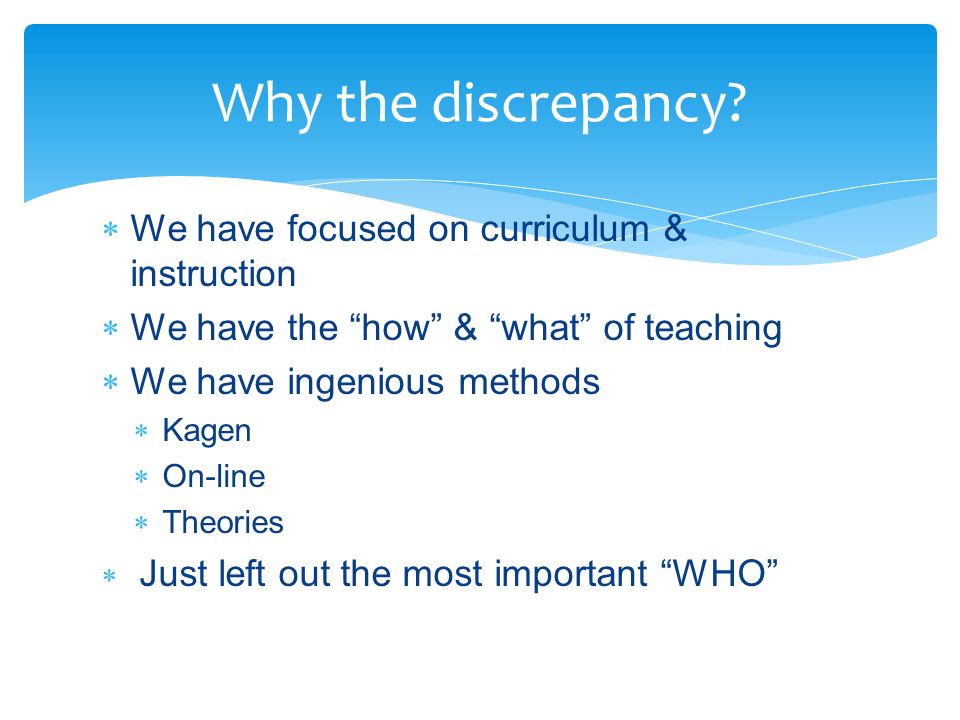 Why the discrepancy?

* We have focused on curriculum & instruction
* We have the “how” & “what” of teaching
* We have ingenious methods
  * Kagen
  * On-line
  * Theories
* Just left out the most important “WHO”